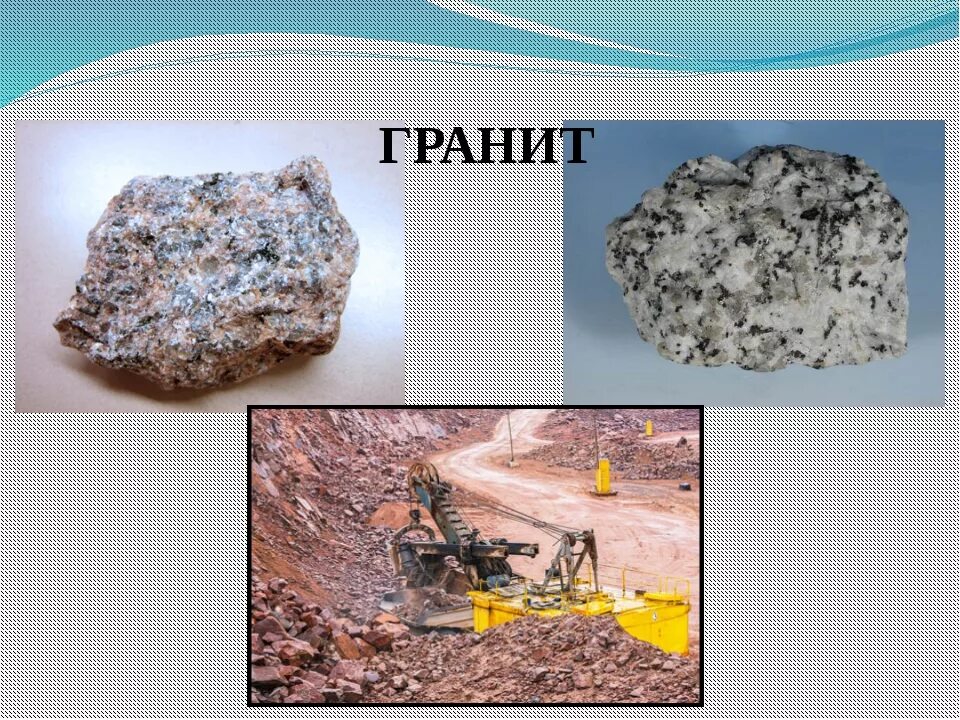 ГРАНИТ